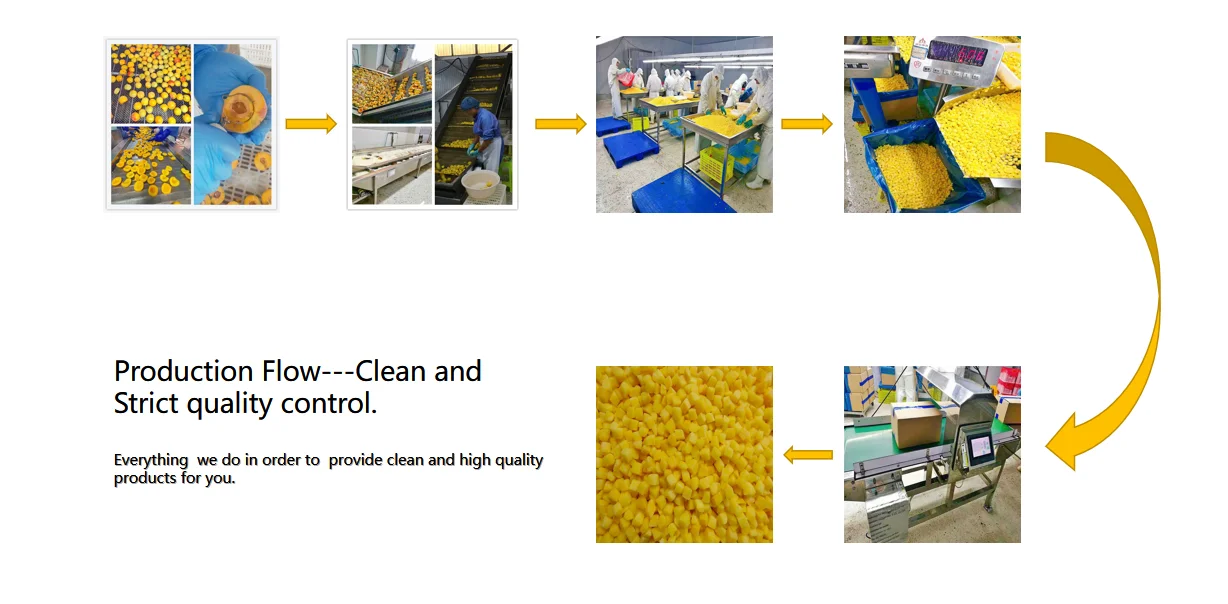 Production Flow---Clean and Strict quality control.

Everything we do in order to provide clean and high quality products for you.